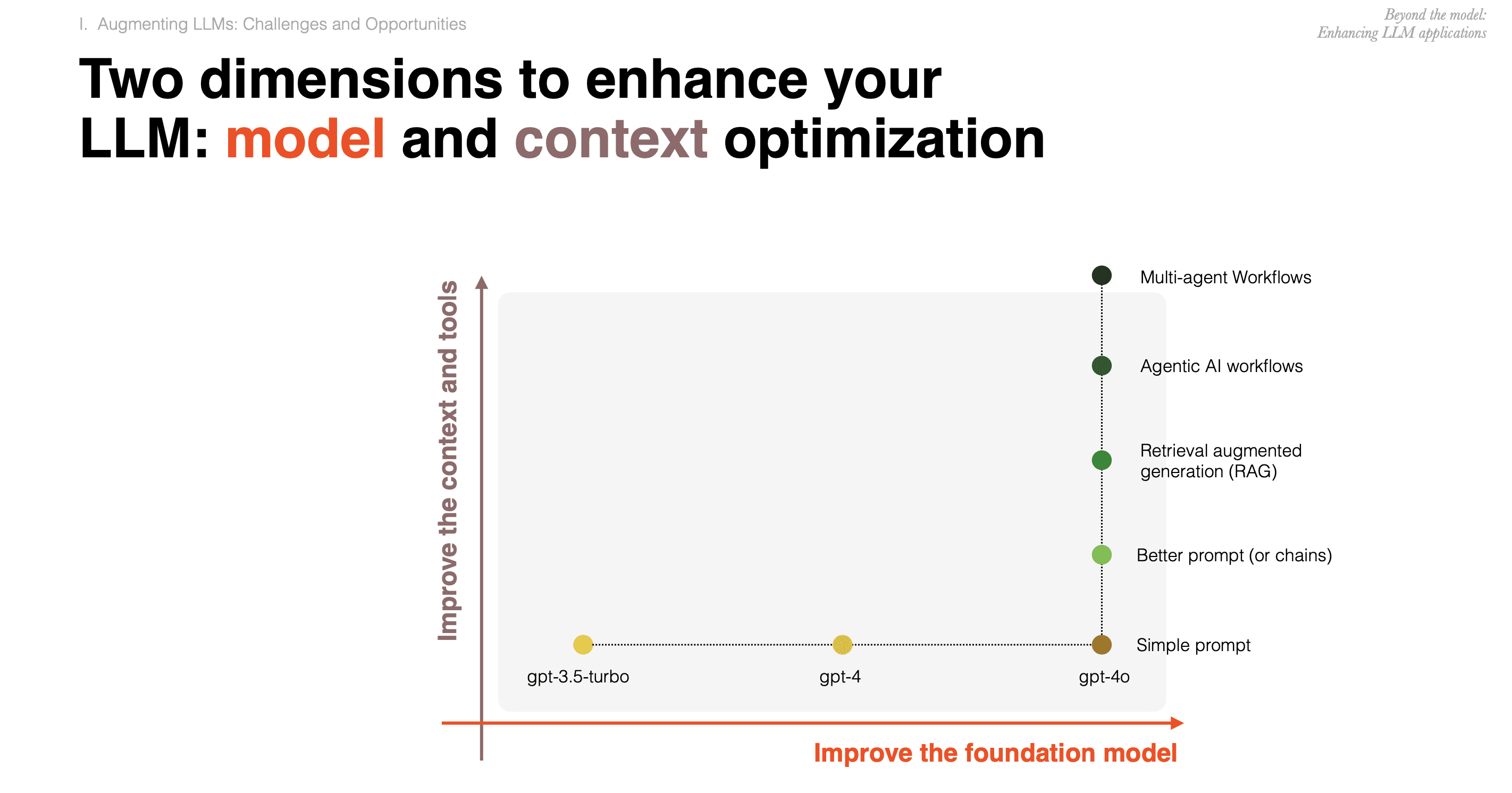 I. Augmenting LLMs: Challenges and Opportunities

Beyond the model:
Enhancing LLM applications

Two dimensions to enhance your LLM: model and context optimization

Improve the context and tools

Multi-agent Workflows

Agentic AI workflows

Retrieval augmented generation (RAG)

Better prompt (or chains)

Simple prompt

gpt-3.5-turbo

gpt-4

gpt-4o

Improve the foundation model